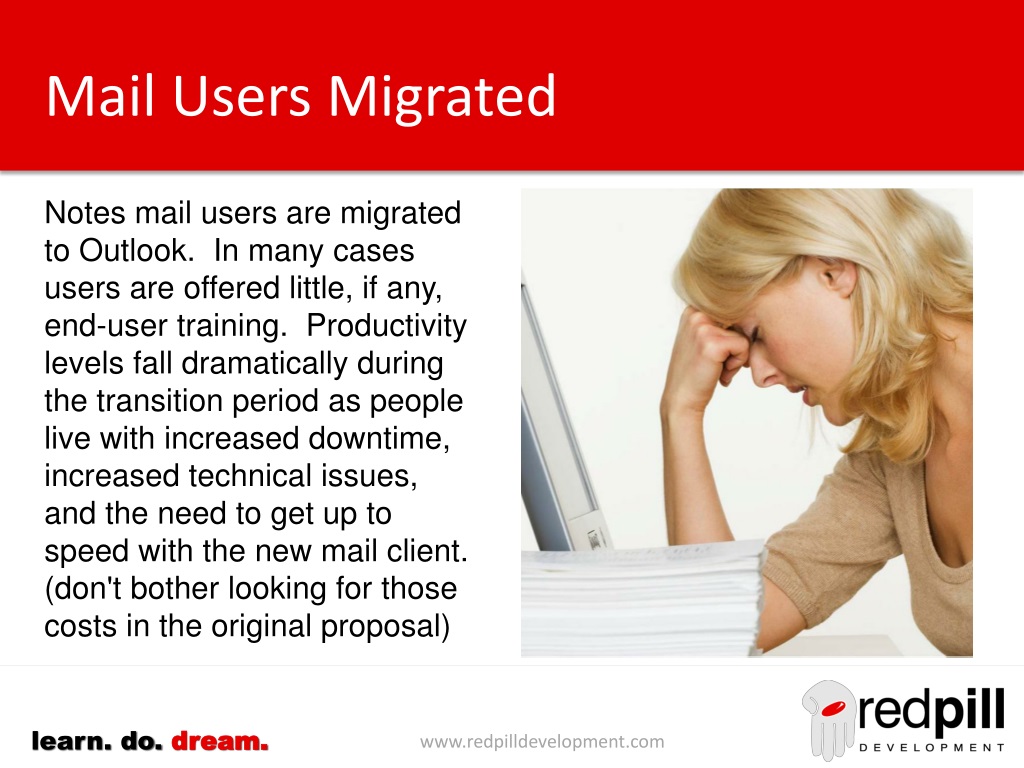 Mail Users Migrated

Notes mail users are migrated to Outlook. In many cases users are offered little, if any, end-user training. Productivity levels fall dramatically during the transition period as people live with increased downtime, increased technical issues, and the need to get up to speed with the new mail client. (don't bother looking for those costs in the original proposal)

learn. do. dream.

www.redpilldevelopment.com

redpill
DEVELOPMENT